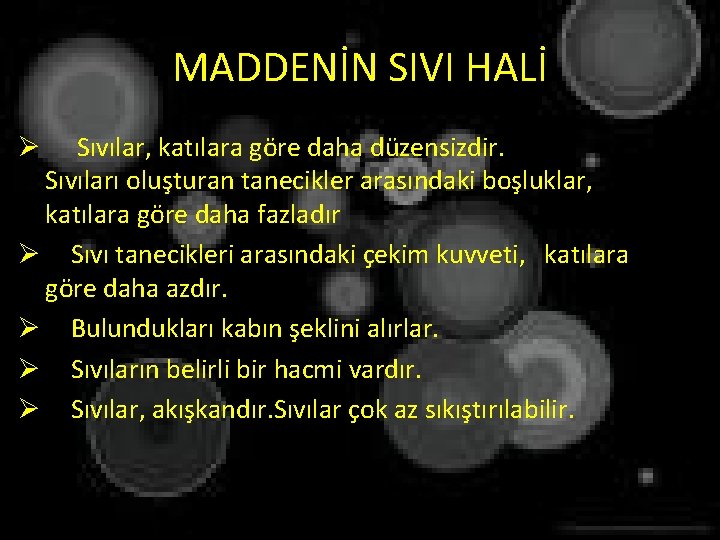 MADDENİN SIVI HALİ

➢ Sıvılar, katılara göre daha düzensizdir. Sıvıları oluşturan tanecikler arasındaki boşluklar, katılara göre daha fazladır

➢ Sıvı tanecikleri arasındaki çekim kuvveti, katılara göre daha azdır.

➢ Bulundukları kabın şeklini alırlar.

➢ Sıvıların belirli bir hacmi vardır.

➢ Sıvılar, akışkandır.Sıvılar çok az sıkıştırılabilir.